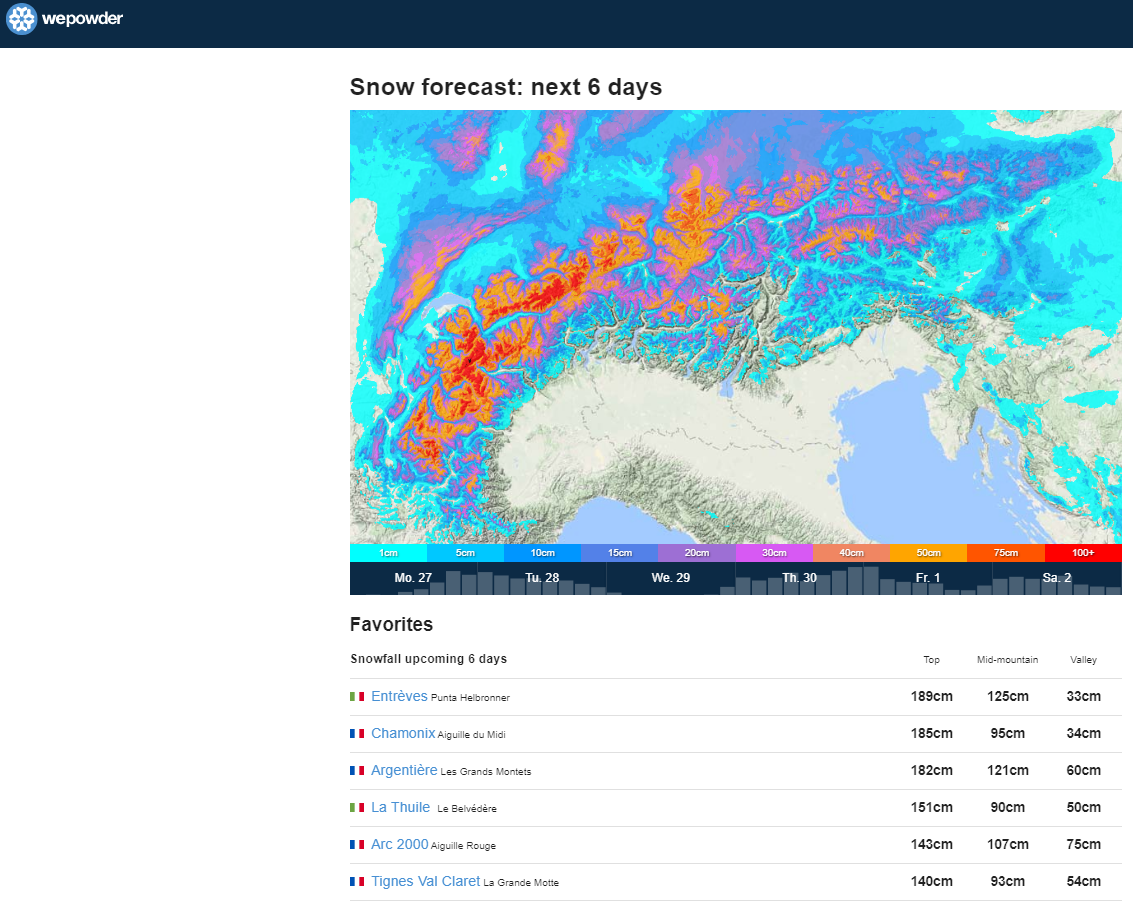 wepowder

Snow forecast: next 6 days

1cm 5cm 10cm 15cm 20cm 30cm 40cm 50cm 75cm 100+

Mo. 27 Tu. 28 We. 29 Th. 30 Fr. 1 Sa. 2

Favorites

| Snowfall upcoming 6 days | Top | Mid-mountain | Valley |
|---|---|---|---|
| Entrèves Punta Helbronner | 189cm | 125cm | 33cm |
| Chamonix Aiguille du Midi | 185cm | 95cm | 34cm |
| Argentière Les Grands Montets | 182cm | 121cm | 60cm |
| La Thuile Le Belvédère | 151cm | 90cm | 50cm |
| Arc 2000 Aiguille Rouge | 143cm | 107cm | 75cm |
| Tignes Val Claret La Grande Motte | 140cm | 93cm | 54cm |